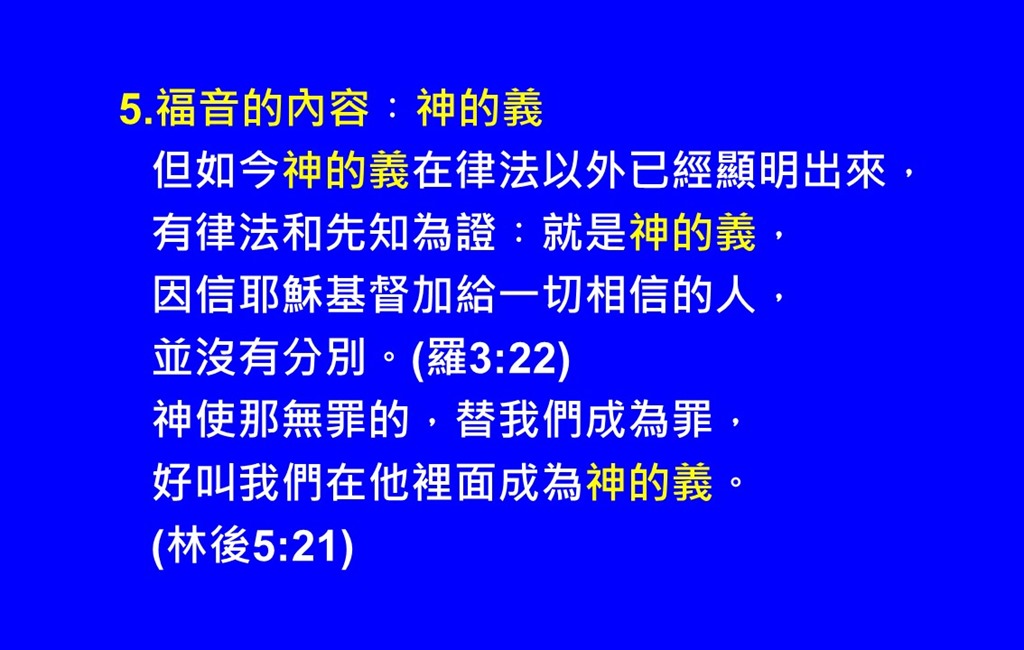 5.福音的內容：神的義

但如今神的義在律法以外已經顯明出來，
有律法和先知為證：就是神的義，
因信耶穌基督加給一切相信的人，
並沒有分別。(羅3:22)
神使那無罪的，替我們成為罪，
好叫我們在他裡面成為神的義。
(林後5:21)